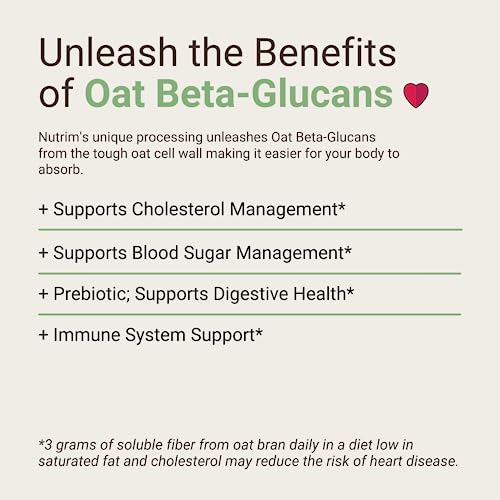 Unleash the Benefits of Oat Beta-Glucans

Nutrim's unique processing unleashes Oat Beta-Glucans from the tough oat cell wall making it easier for your body to absorb.

+ Supports Cholesterol Management*

+ Supports Blood Sugar Management*

+ Prebiotic; Supports Digestive Health*

+ Immune System Support*

*3 grams of soluble fiber from oat bran daily in a diet low in saturated fat and cholesterol may reduce the risk of heart disease.